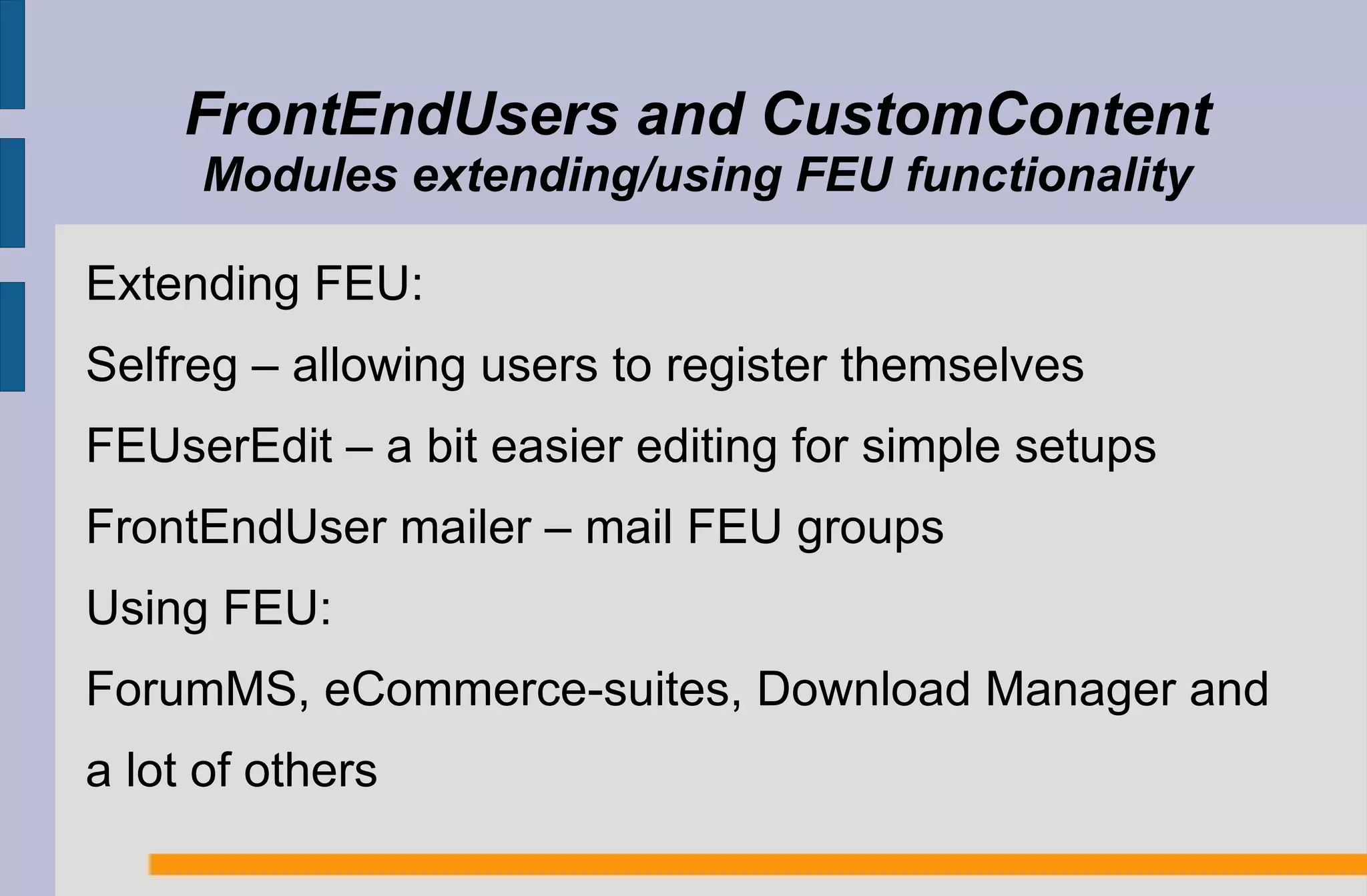 FrontEndUsers and CustomContent
Modules extending/using FEU functionality

Extending FEU:

Selfreg – allowing users to register themselves

FEUserEdit – a bit easier editing for simple setups

FrontEndUser mailer – mail FEU groups

Using FEU:

ForumMS, eCommerce-suites, Download Manager and a lot of others